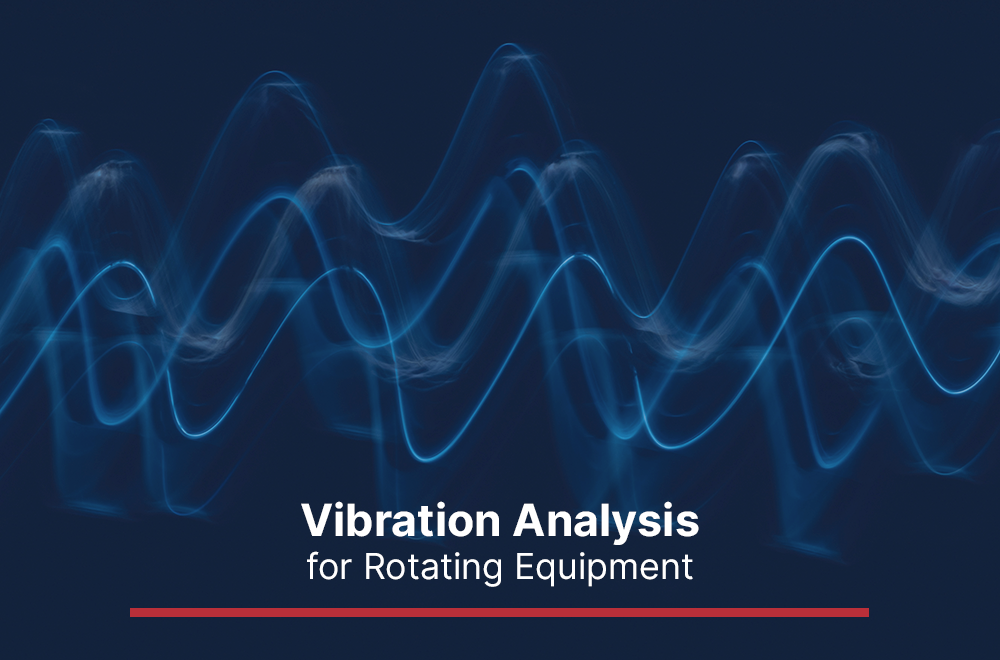 Vibration Analysis
for Rotating Equipment